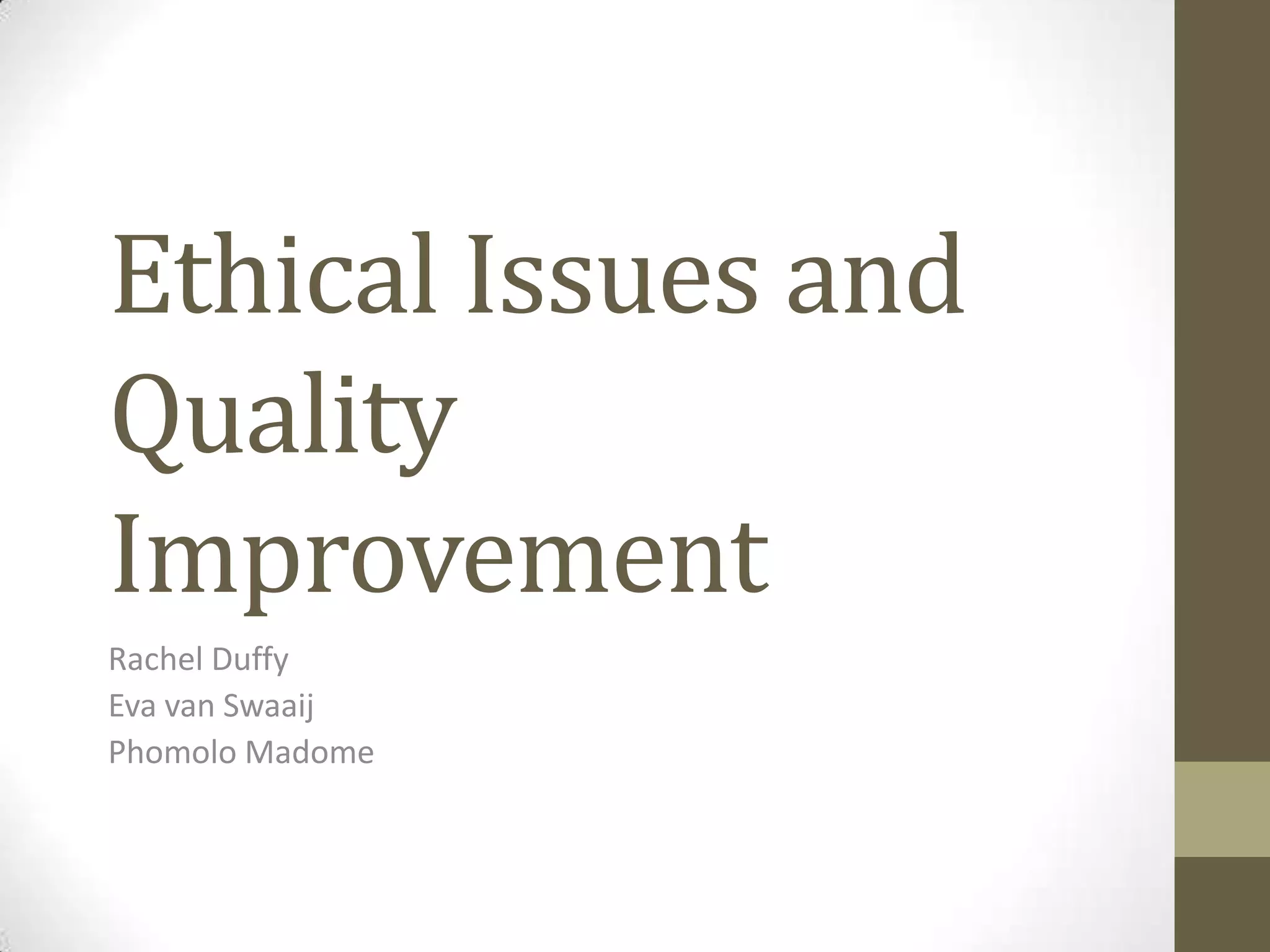 Ethical Issues and Quality Improvement

Rachel Duffy
Eva van Swaaij
Phomolo Madome